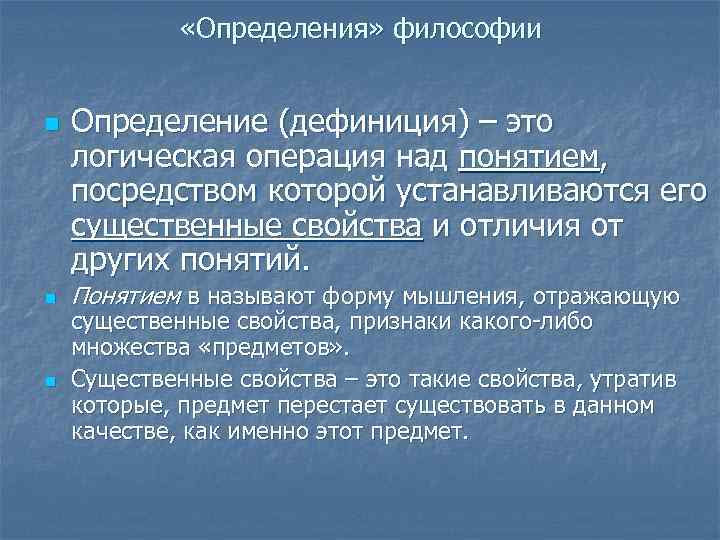 «Определения» философии

Определение (дефиниция) – это логическая операция над понятием, посредством которой устанавливаются его существенные свойства и отличия от других понятий.

Понятием в называют форму мышления, отражающую существенные свойства, признаки какого-либо множества «предметов».

Существенные свойства – это такие свойства, утратив которые, предмет перестает существовать в данном качестве, как именно этот предмет.